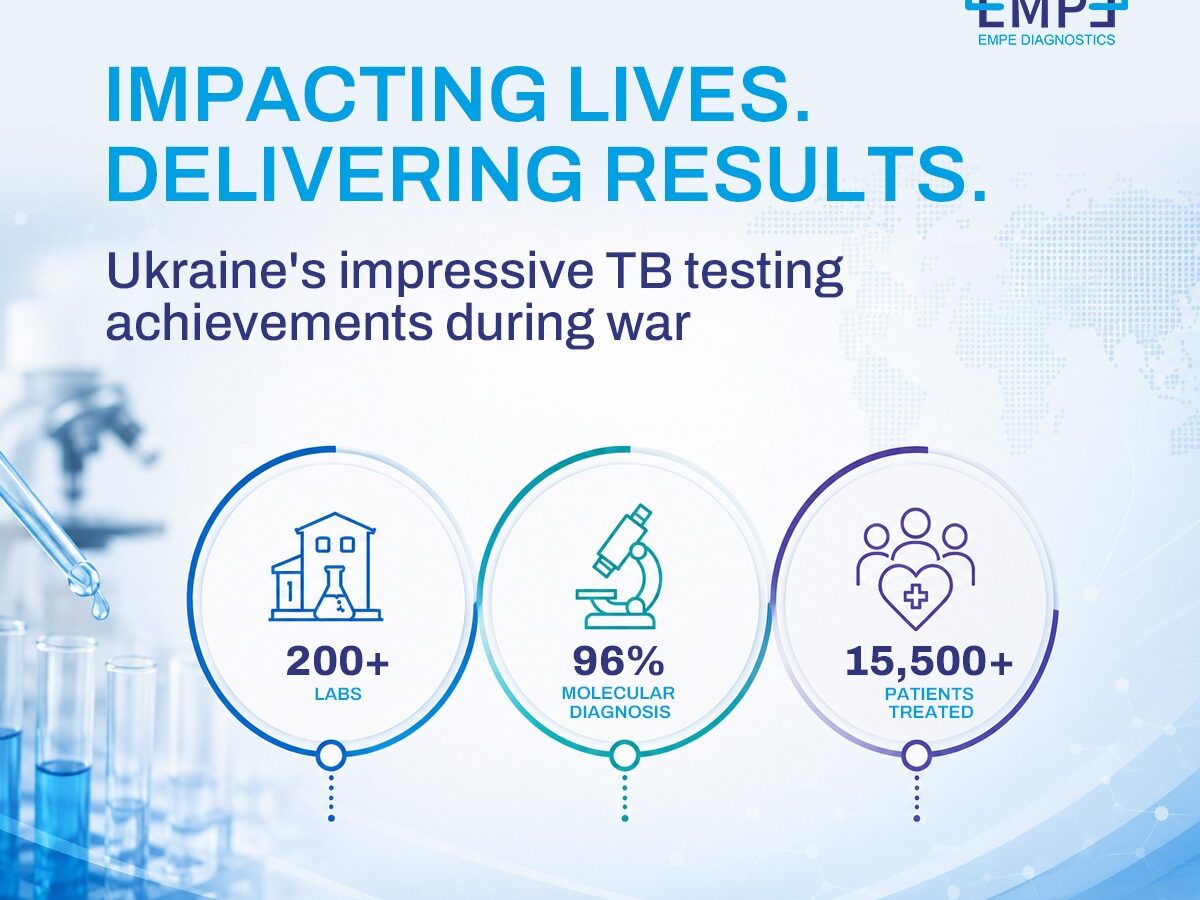 EMPE
EMPE DIAGNOSTICS

IMPACTING LIVES.
DELIVERING RESULTS.

Ukraine's impressive TB testing achievements during war

200+
LABS

96%
MOLECULAR DIAGNOSIS

15,500+
PATIENTS TREATED